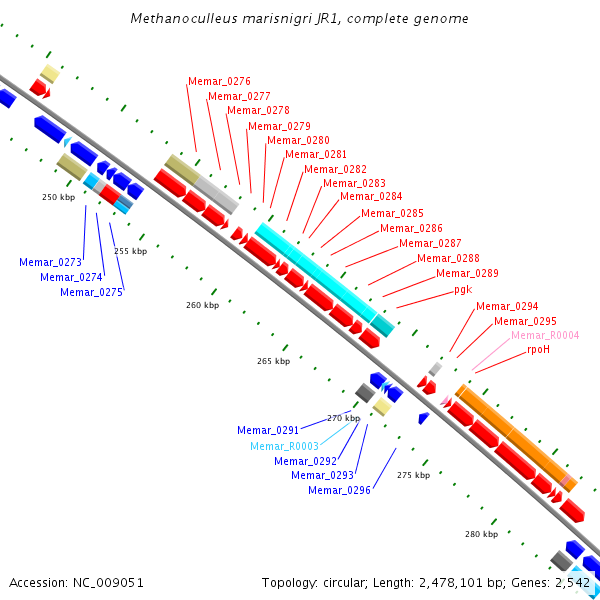 Methanoculleus marisnigri JR1, complete genome

Memar_0276
Memar_0277
Memar_0278
Memar_0279
Memar_0280
Memar_0281
Memar_0282
Memar_0283
Memar_0284
Memar_0285
Memar_0286
Memar_0287
Memar_0288
Memar_0289
pgk
Memar_0294
Memar_0295
Memar_R0004
rpoH

250 kbp
255 kbp
260 kbp
265 kbp
270 kbp
275 kbp
280 kbp

Memar_0273
Memar_0274
Memar_0275

Memar_0291
Memar_R0003
Memar_0292
Memar_0293
Memar_0296

Accession: NC_009051

Topology: circular; Length: 2,478,101 bp; Genes: 2,542